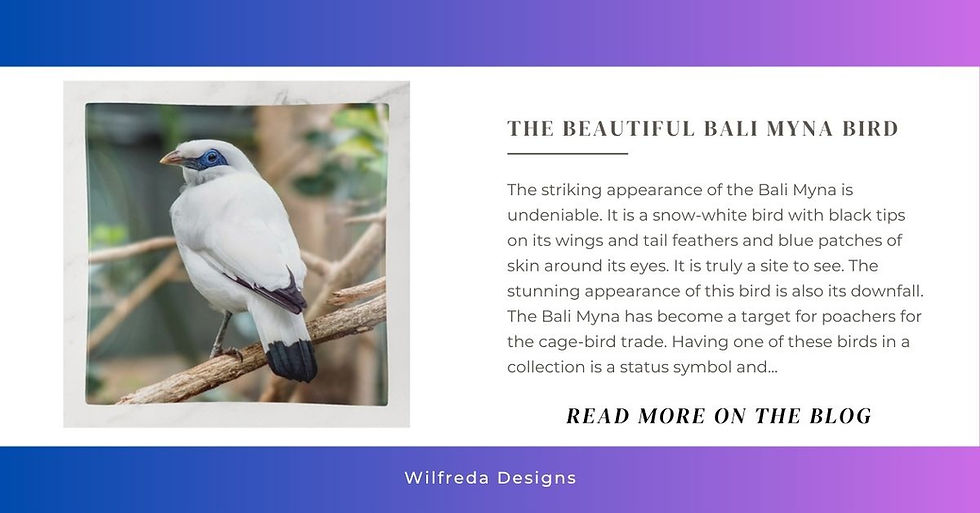 THE BEAUTIFUL BALI MYNA BIRD

The striking appearance of the Bali Myna is undeniable. It is a snow-white bird with black tips on its wings and tail feathers and blue patches of skin around its eyes. It is truly a site to see. The stunning appearance of this bird is also its downfall. The Bali Myna has become a target for poachers for the cage-bird trade. Having one of these birds in a collection is a status symbol and...

READ MORE ON THE BLOG

Wilfreda Designs